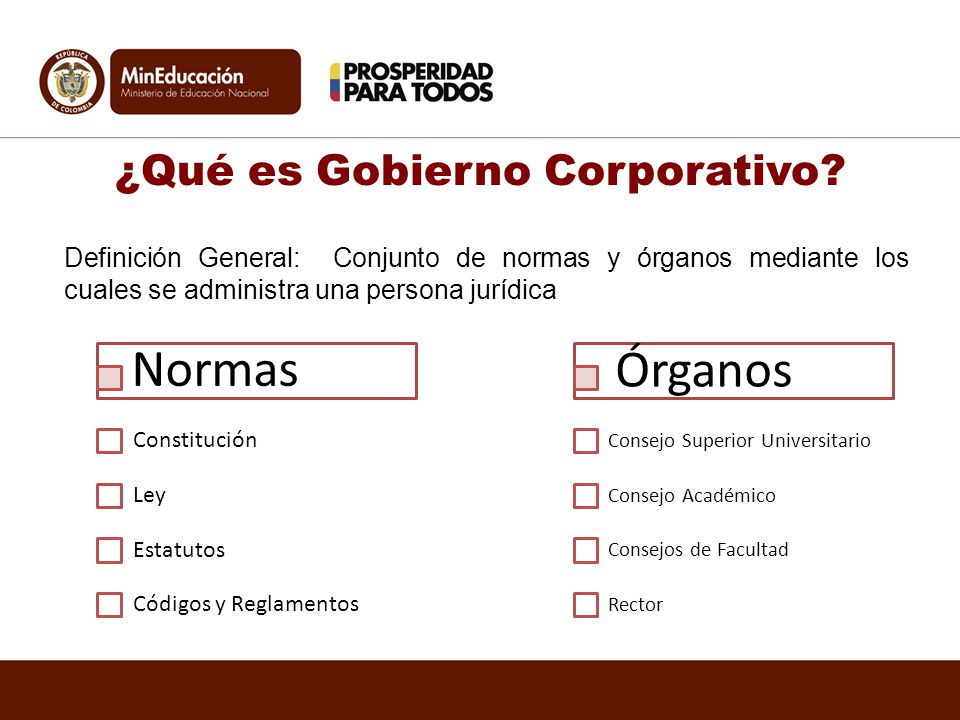 REPÚBLICA DE COLOMBIA

MinEducación
Ministerio de Educación Nacional

PROSPERIDAD PARA TODOS

¿Qué es Gobierno Corporativo?

Definición General: Conjunto de normas y órganos mediante los cuales se administra una persona jurídica

Normas

Constitución

Ley

Estatutos

Códigos y Reglamentos

Órganos

Consejo Superior Universitario

Consejo Académico

Consejos de Facultad

Rector